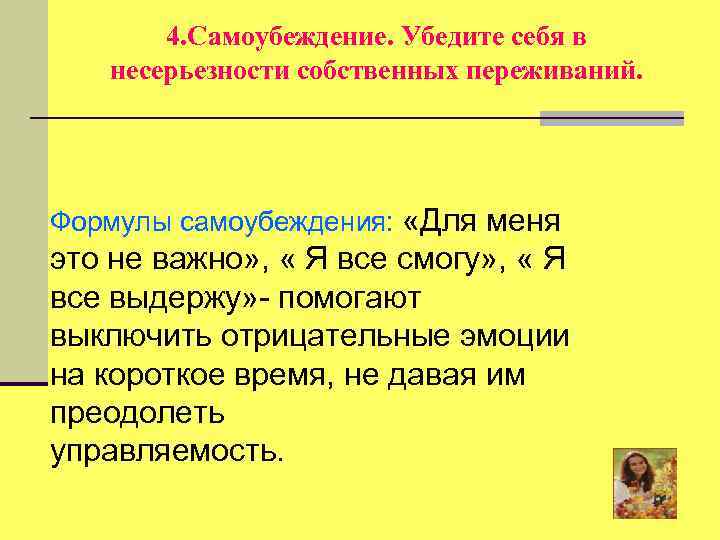 4.Самоубеждение. Убедите себя в несерьезности собственных переживаний.

Формулы самоубеждения: «Для меня это не важно», « Я все смогу», « Я все выдержу»- помогают выключить отрицательные эмоции на короткое время, не давая им преодолеть управляемость.